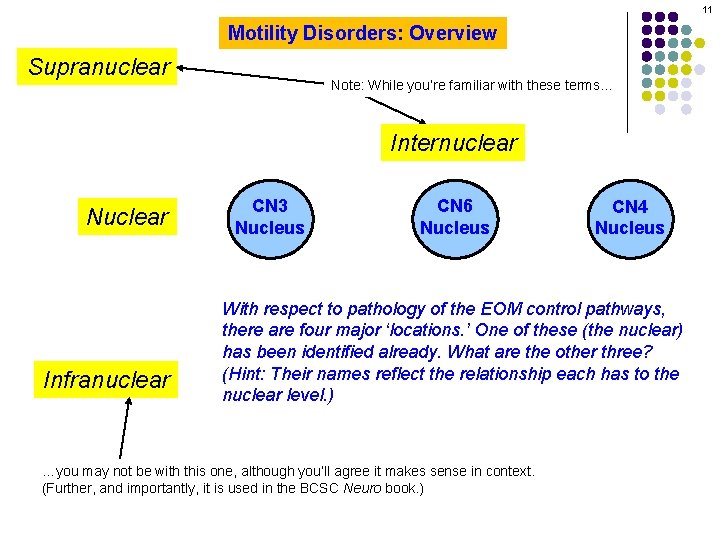 11

Motility Disorders: Overview

Supranuclear

Note: While you're familiar with these terms…

Internuclear

Nuclear

CN3 Nucleus

CN6 Nucleus

CN4 Nucleus

With respect to pathology of the EOM control pathways, there are four major 'locations.' One of these (the nuclear) has been identified already. What are the other three? (Hint: Their names reflect the relationship each has to the nuclear level.)

Infranuclear

…you may not be with this one, although you'll agree it makes sense in context. (Further, and importantly, it is used in the BCSC Neuro book.)